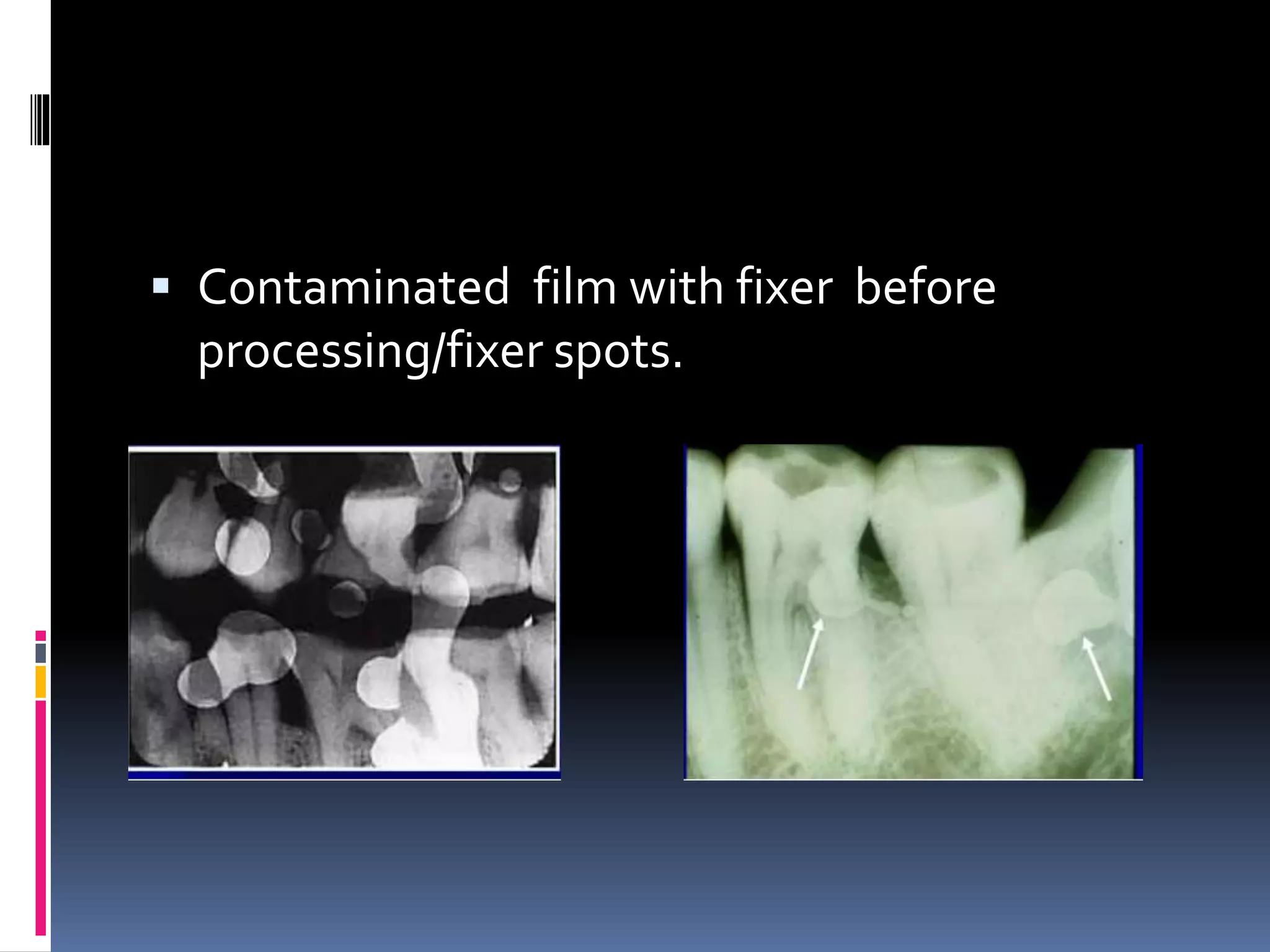 ▪ Contaminated  film with fixer  before processing/fixer spots.